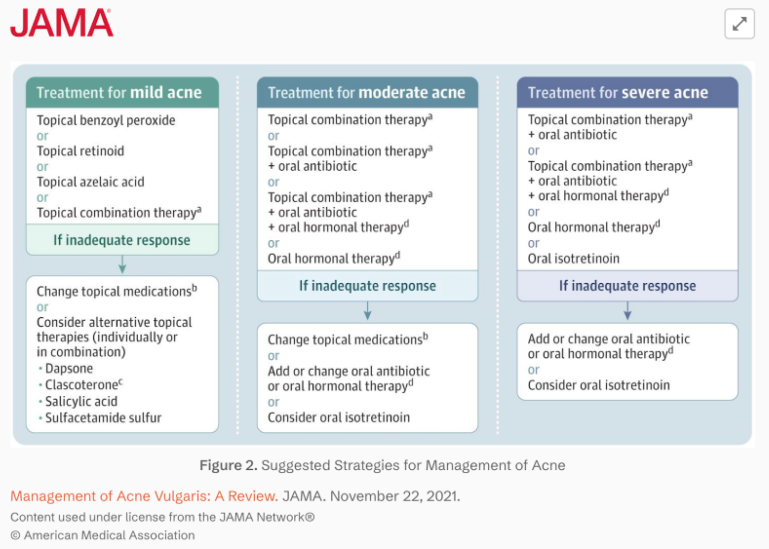 JAMA

Treatment for mild acne

Topical benzoyl peroxide
or
Topical retinoid
or
Topical azelaic acid
or
Topical combination therapy$^a$

If inadequate response

Change topical medications$^b$
or
Consider alternative topical therapies (individually or in combination)
• Dapsone
• Clascoterone$^c$
• Salicylic acid
• Sulfacetamide sulfur

Treatment for moderate acne

Topical combination therapy$^a$
or
Topical combination therapy$^a$
+ oral antibiotic
or
Topical combination therapy$^a$
+ oral antibiotic
+ oral hormonal therapy$^d$
or
Oral hormonal therapy$^d$

If inadequate response

Change topical medications$^b$
or
Add or change oral antibiotic or oral hormonal therapy$^d$
or
Consider oral isotretinoin

Treatment for severe acne

Topical combination therapy$^a$
+ oral antibiotic
or
Topical combination therapy$^a$
+ oral antibiotic
+ oral hormonal therapy$^d$
or
Oral hormonal therapy$^d$
or
Oral isotretinoin

If inadequate response

Add or change oral antibiotic or oral hormonal therapy$^d$
or
Consider oral isotretinoin

Figure 2. Suggested Strategies for Management of Acne

Management of Acne Vulgaris: A Review. JAMA. November 22, 2021.
Content used under license from the JAMA Network®
© American Medical Association